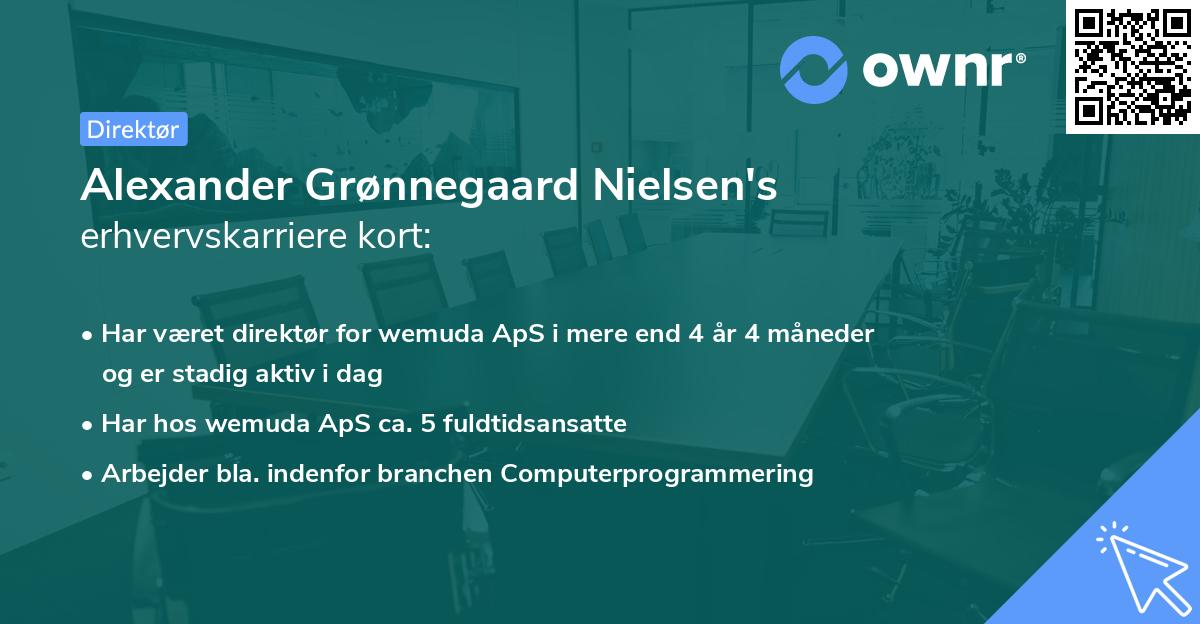 ownr®

Direktør

Alexander Grønnegaard Nielsen's
erhvervskarriere kort:

• Har været direktør for wemuda ApS i mere end 4 år 4 måneder og er stadig aktiv i dag

• Har hos wemuda ApS ca. 5 fuldtidsansatte

• Arbejder bla. indenfor branchen Computerprogrammering